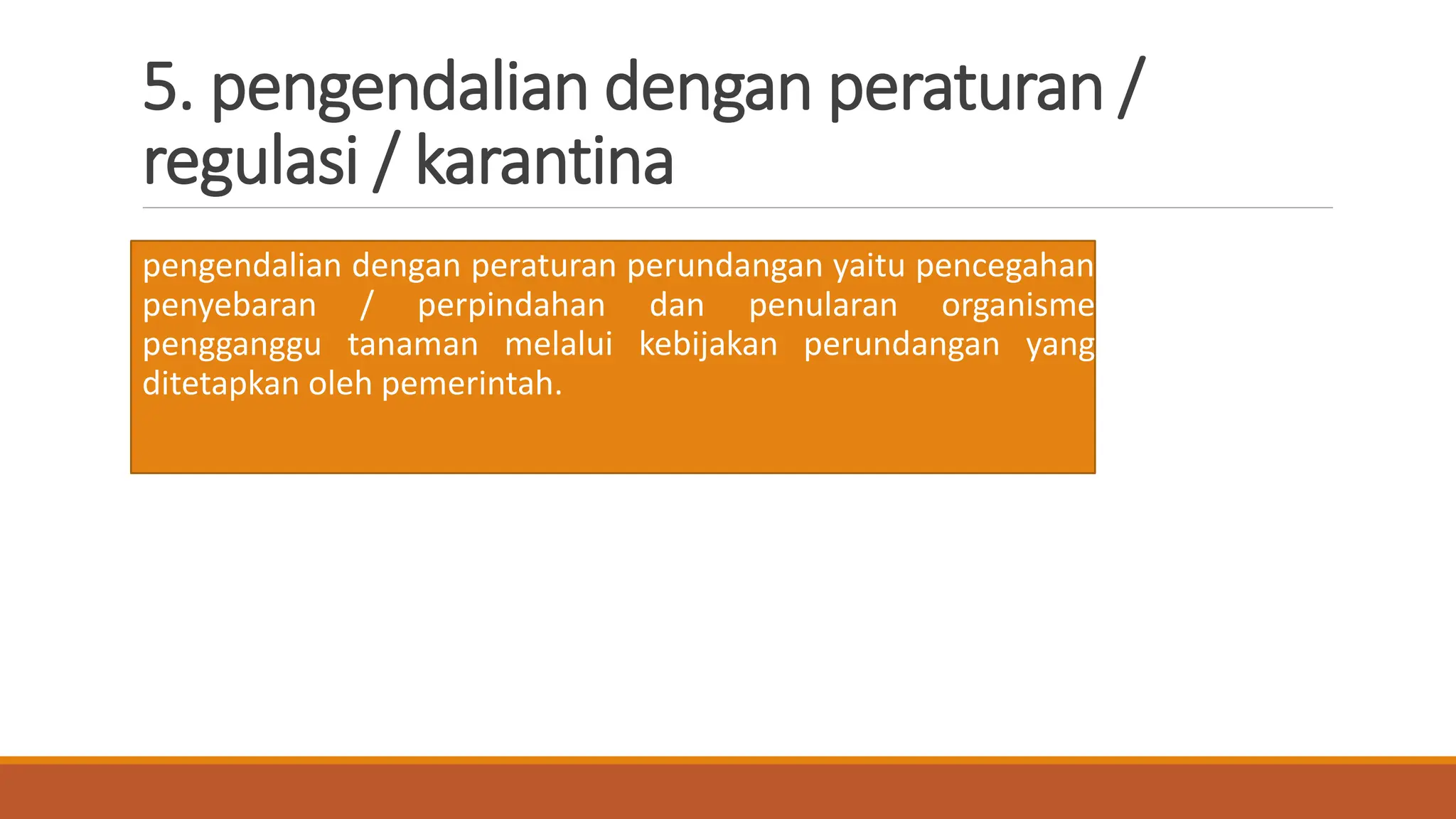 5. pengendalian dengan peraturan / regulasi / karantina

pengendalian dengan peraturan perundangan yaitu pencegahan penyebaran / perpindahan dan penularan organisme pengganggu tanaman melalui kebijakan perundangan yang ditetapkan oleh pemerintah.